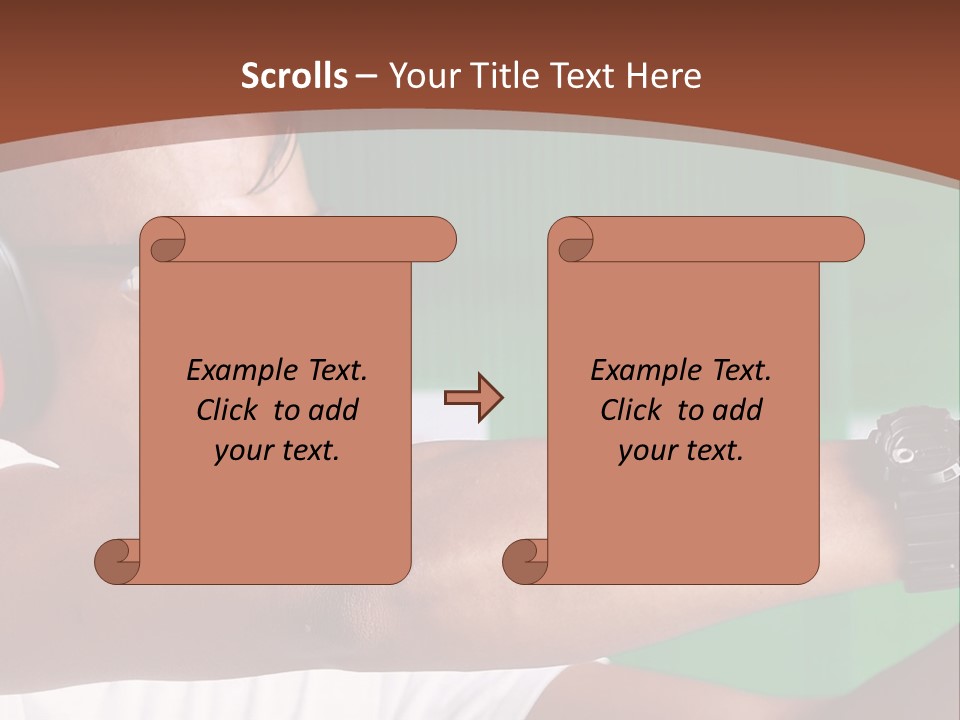 Scrolls – Your Title Text Here

Example Text. Click to add your text.

Example Text. Click to add your text.